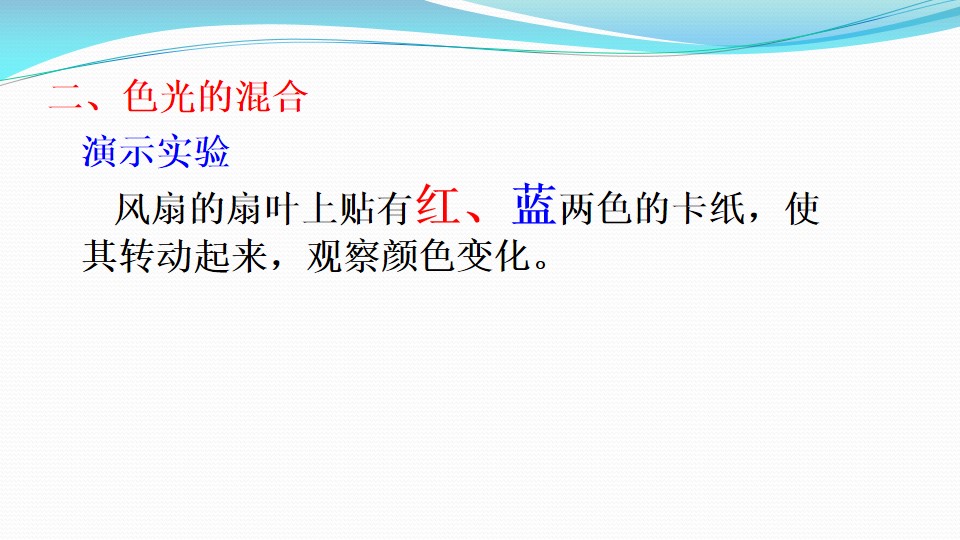 二、色光的混合

演示实验

风扇的扇叶上贴有红、蓝两色的卡纸，使其转动起来，观察颜色变化。